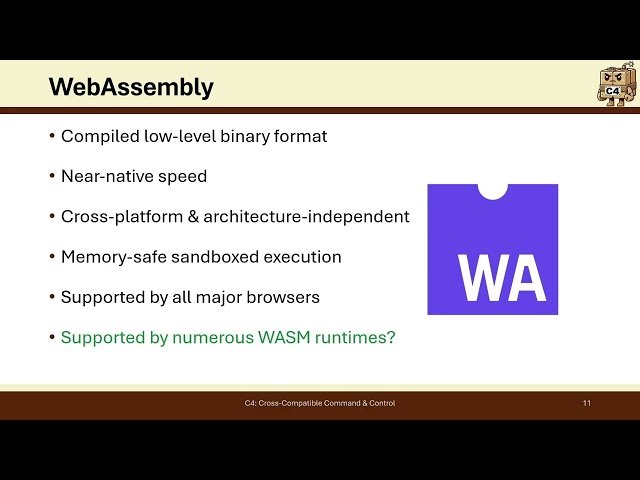 WebAssembly

C4

• Compiled low-level binary format

• Near-native speed

• Cross-platform & architecture-independent

• Memory-safe sandboxed execution

• Supported by all major browsers

• Supported by numerous WASM runtimes?

WA

C4: Cross-Compatible Command & Control

11